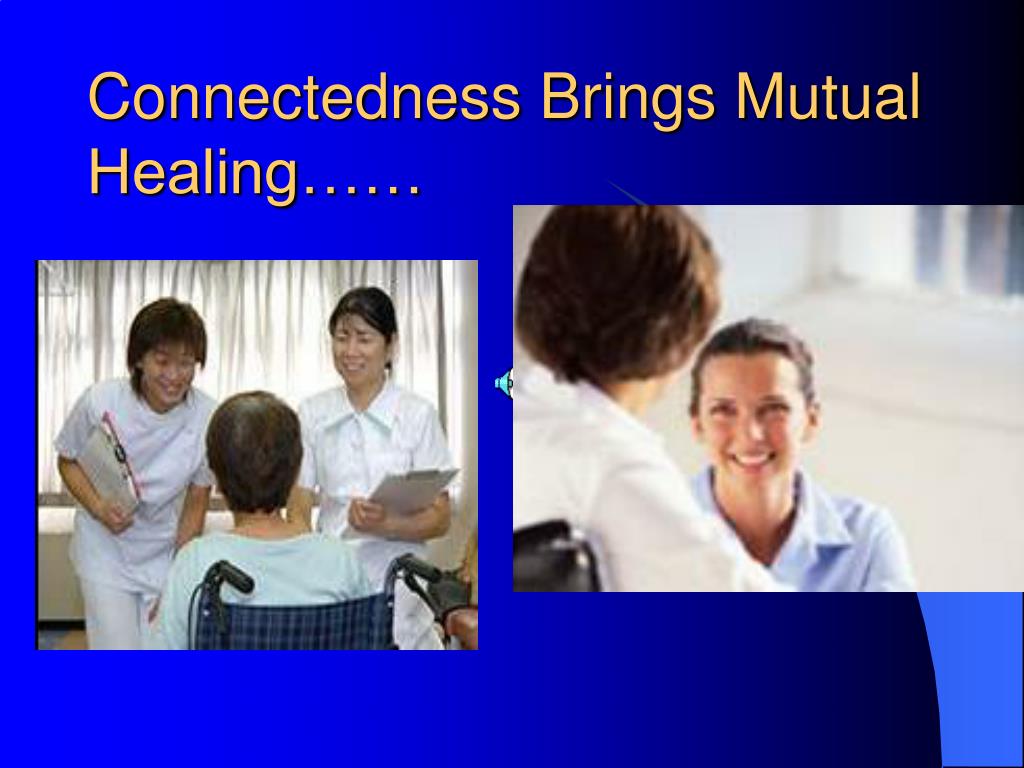 Connectedness Brings Mutual Healing……